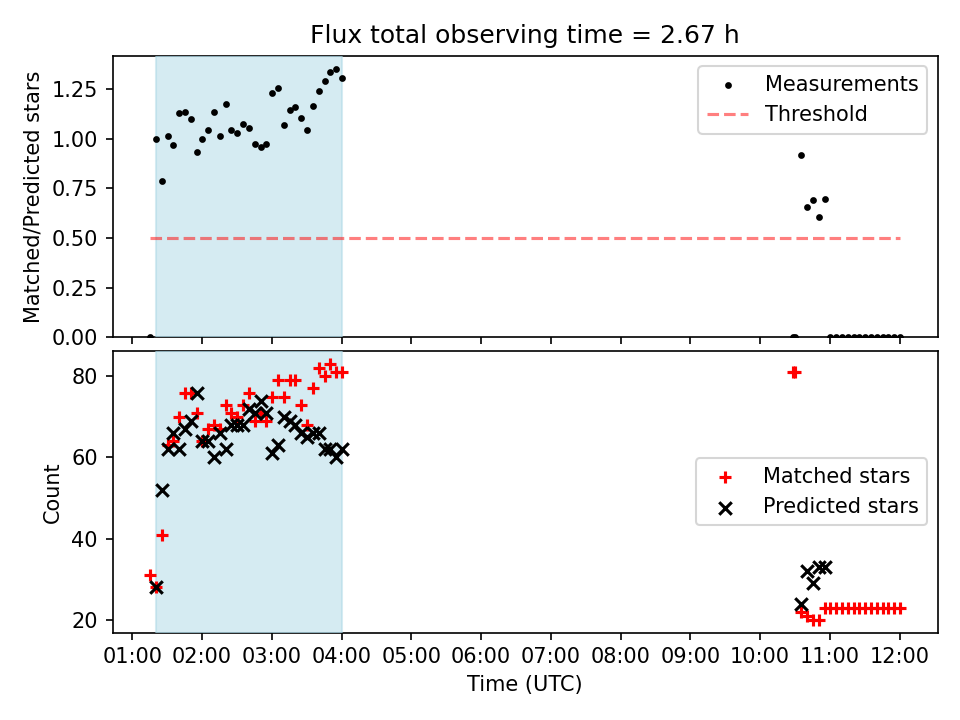 Flux total observing time = 2.67 h

Matched/Predicted stars

1.25
1.00
0.75
0.50
0.25
0.00

Measurements
Threshold

Count

80
60
40
20

Matched stars
Predicted stars

01:00 02:00 03:00 04:00 05:00 06:00 07:00 08:00 09:00 10:00 11:00 12:00

Time (UTC)